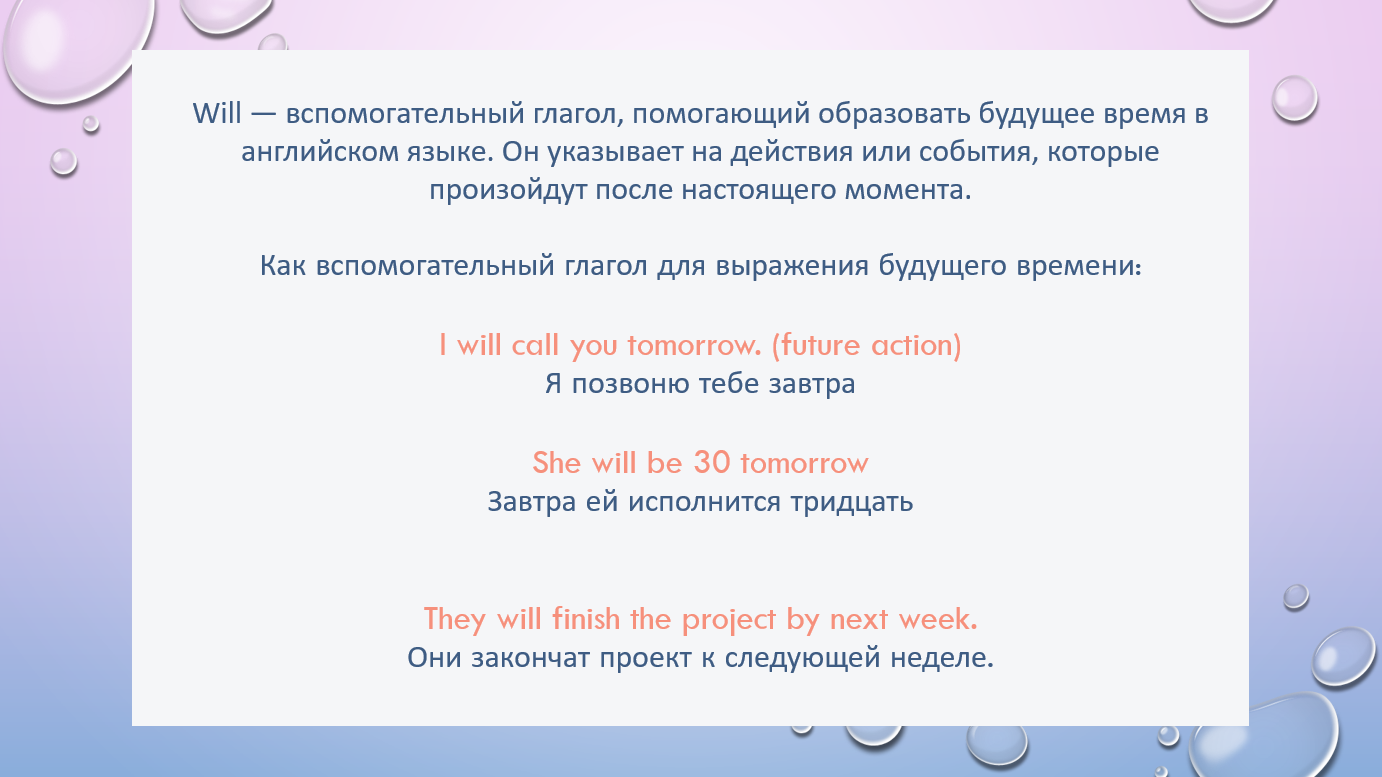 Will — вспомогательный глагол, помогающий образовать будущее время в английском языке. Он указывает на действия или события, которые произойдут после настоящего момента.

Как вспомогательный глагол для выражения будущего времени:

I will call you tomorrow. (future action)
Я позвоню тебе завтра

She will be 30 tomorrow
Завтра ей исполнится тридцать

They will finish the project by next week.
Они закончат проект к следующей неделе.